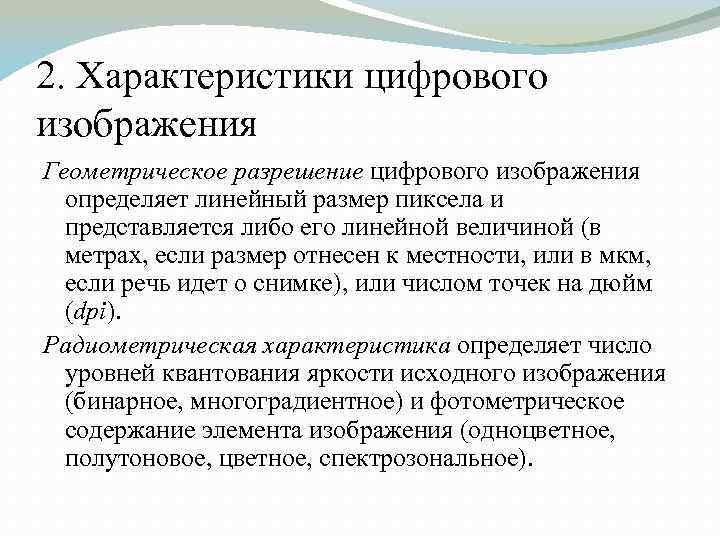 2. Характеристики цифрового изображения

Геометрическое разрешение цифрового изображения определяет линейный размер пиксела и представляется либо его линейной величиной (в метрах, если размер отнесен к местности, или в мкм, если речь идет о снимке), или числом точек на дюйм (dpi).

Радиометрическая характеристика определяет число уровней квантования яркости исходного изображения (бинарное, многоградиентное) и фотометрическое содержание элемента изображения (одноцветное, полутоновое, цветное, спектрозональное).